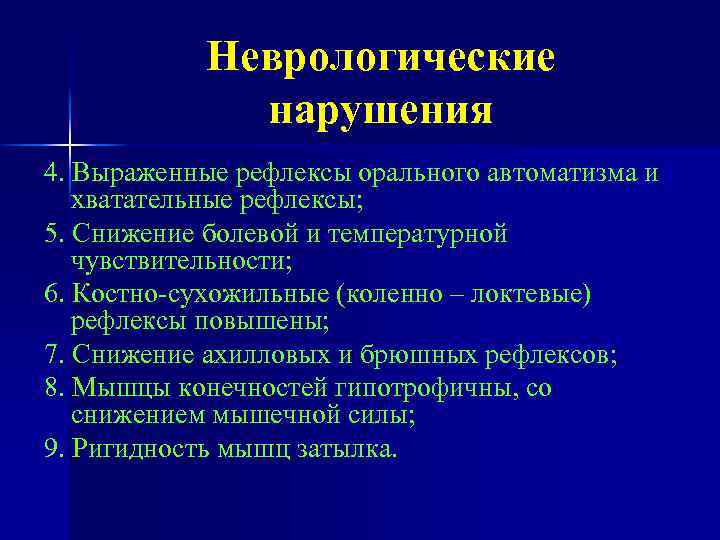 Неврологические нарушения

4. Выраженные рефлексы орального автоматизма и хватательные рефлексы;
5. Снижение болевой и температурной чувствительности;
6. Костно-сухожильные (коленно – локтевые) рефлексы повышены;
7. Снижение ахилловых и брюшных рефлексов;
8. Мышцы конечностей гипотрофичны, со снижением мышечной силы;
9. Ригидность мышц затылка.